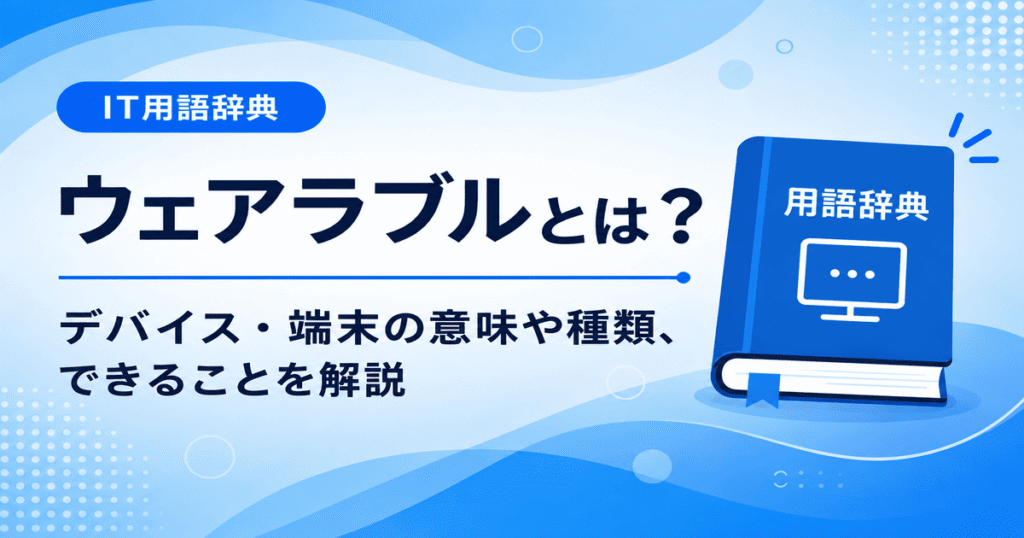 IT用語辞典

ウェアラブルとは？

デバイス・端末の意味や種類、できることを解説

用語辞典